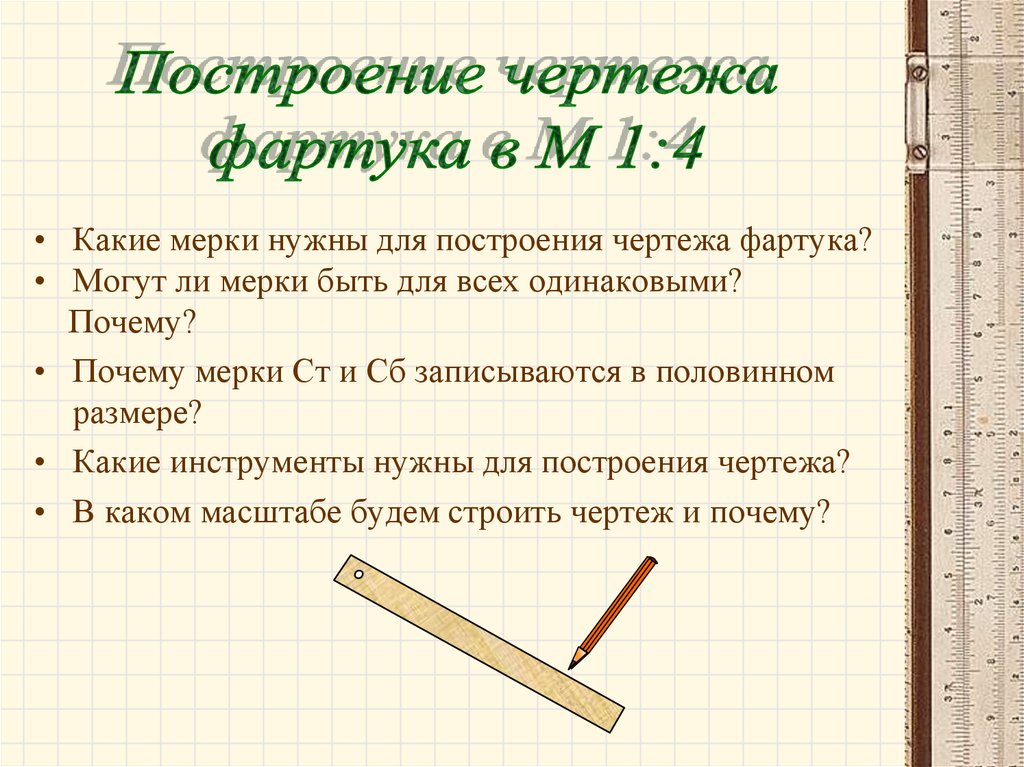 Построение чертежа фартука в М 1:4

• Какие мерки нужны для построения чертежа фартука?
• Могут ли мерки быть для всех одинаковыми? Почему?
• Почему мерки Ст и Сб записываются в половинном размере?
• Какие инструменты нужны для построения чертежа?
• В каком масштабе будем строить чертеж и почему?